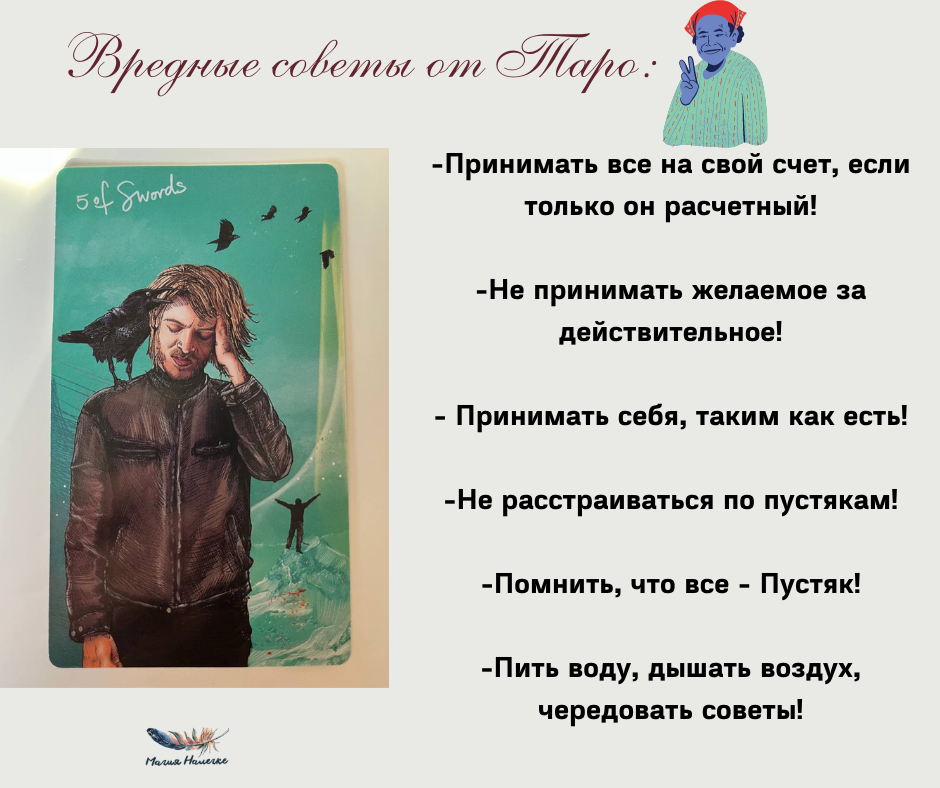 Вредные советы от Таро:

5 of Swords

-Принимать все на свой счет, если только он расчетный!

-Не принимать желаемое за действительное!

- Принимать себя, таким как есть!

-Не расстраиваться по пустякам!

-Помнить, что все - Пустяк!

-Пить воду, дышать воздух, чередовать советы!

Магия Налегке